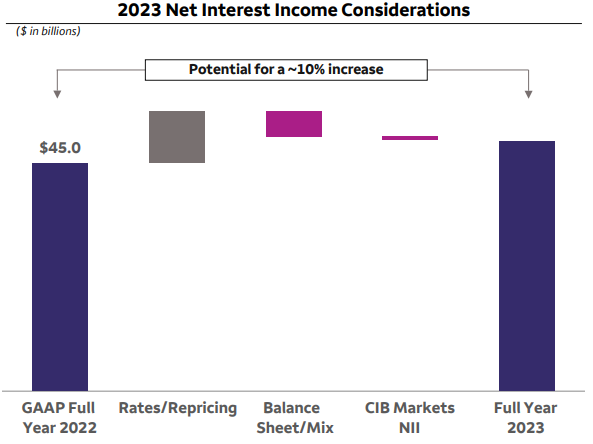 2023 Net Interest Income Considerations

($ in billions)

Potential for a ~10% increase

$45.0

GAAP Full Year 2022

Rates/Repricing

Balance Sheet/Mix

CIB Markets NII

Full Year 2023